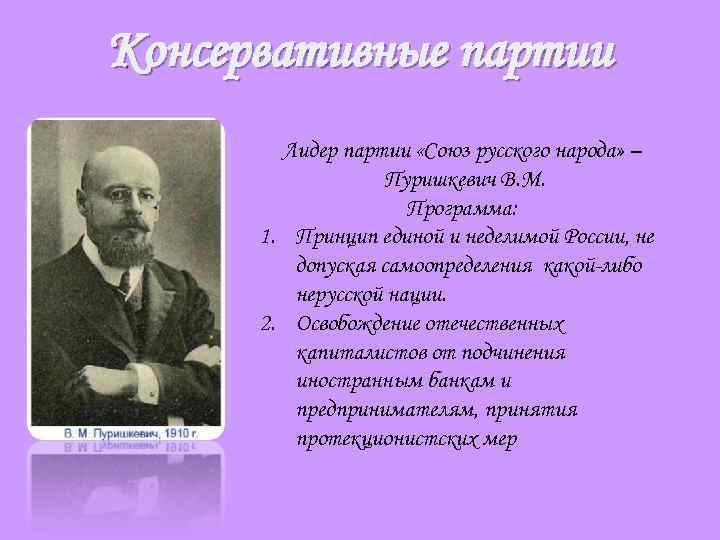 Консервативные партии

В. М. Пуришкевич, 1910 г.

Лидер партии «Союз русского народа» – Пуришкевич В.М.
Программа:
1. Принцип единой и неделимой России, не допуская самоопределения какой-либо нерусской нации.
2. Освобождение отечественных капиталистов от подчинения иностранным банкам и предпринимателям, принятия протекционистских мер